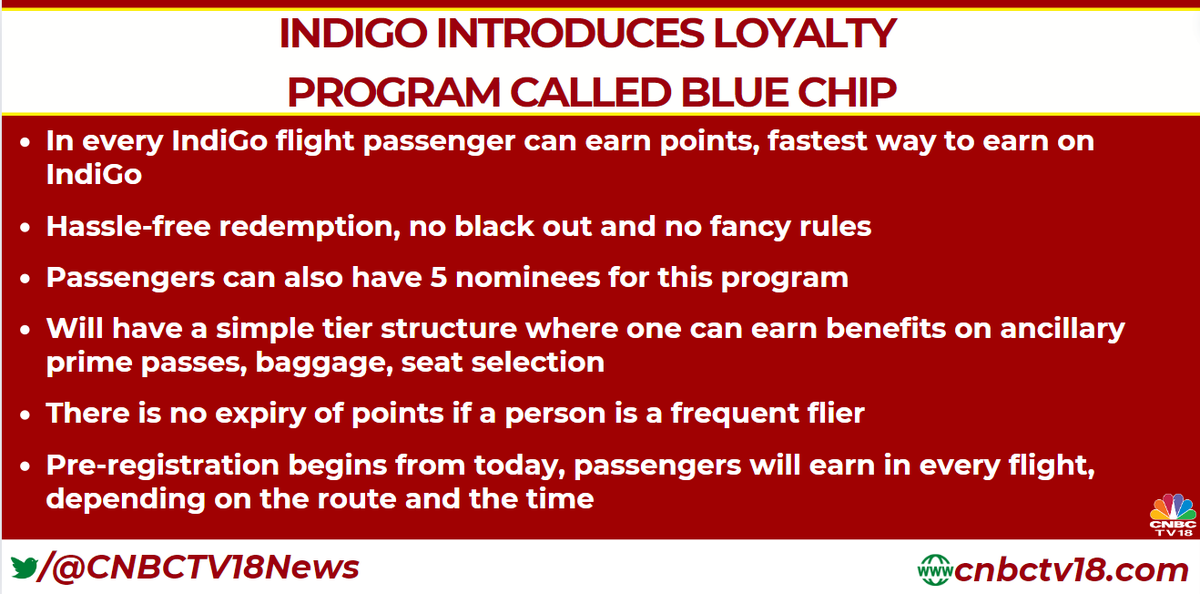 INDIGO INTRODUCES LOYALTY PROGRAM CALLED BLUE CHIP

• In every IndiGo flight passenger can earn points, fastest way to earn on IndiGo

• Hassle-free redemption, no black out and no fancy rules

• Passengers can also have 5 nominees for this program

• Will have a simple tier structure where one can earn benefits on ancillary prime passes, baggage, seat selection

• There is no expiry of points if a person is a frequent flier

• Pre-registration begins from today, passengers will earn in every flight, depending on the route and the time

CNBC TV18

/@CNBCTV18News

www cnbctv18.com